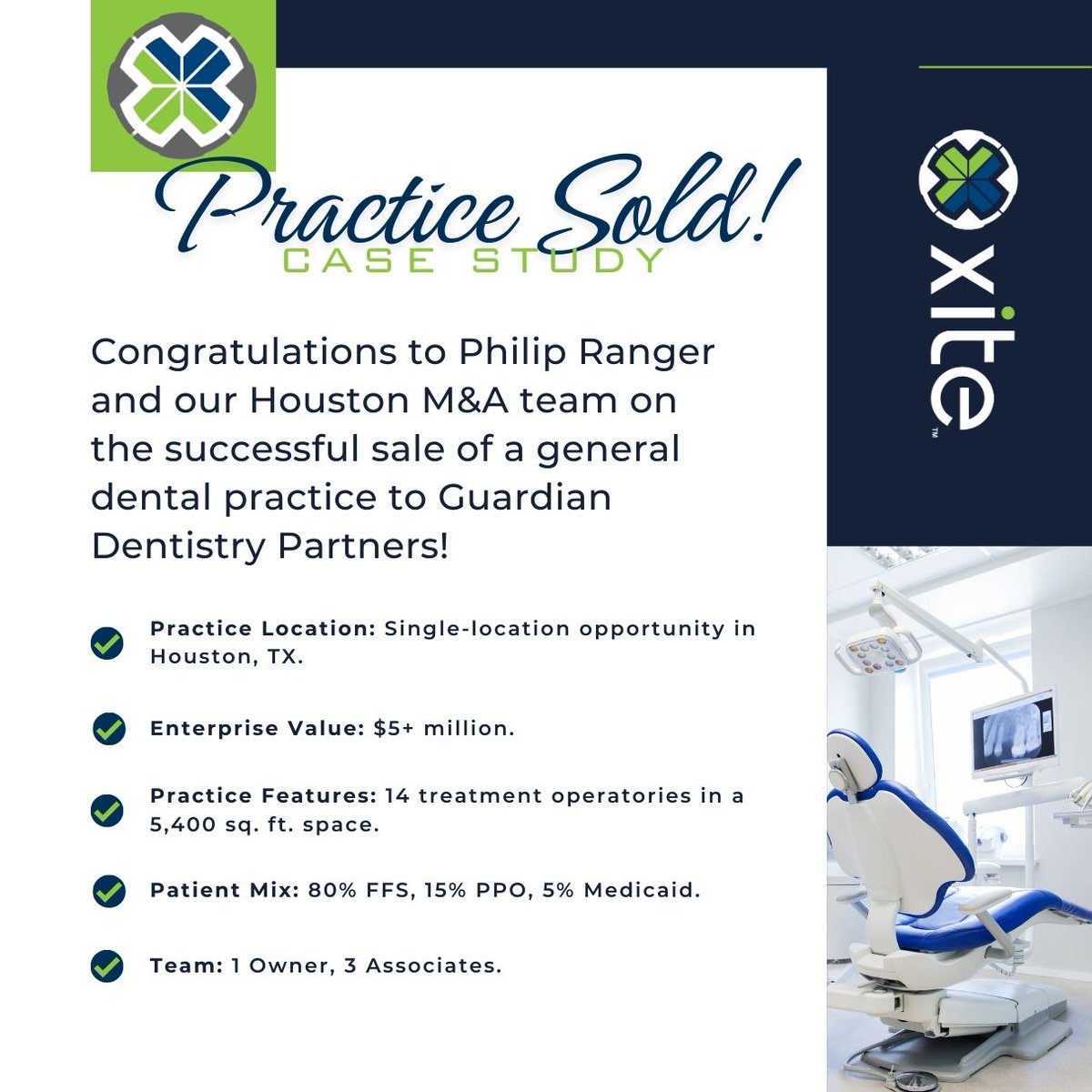 Practice Sold!
CASE STUDY

Congratulations to Philip Ranger and our Houston M&A team on the successful sale of a general dental practice to Guardian Dentistry Partners!

Practice Location: Single-location opportunity in Houston, TX.

Enterprise Value: $5+ million.

Practice Features: 14 treatment operatories in a 5,400 sq. ft. space.

Patient Mix: 80% FFS, 15% PPO, 5% Medicaid.

Team: 1 Owner, 3 Associates.

xite™